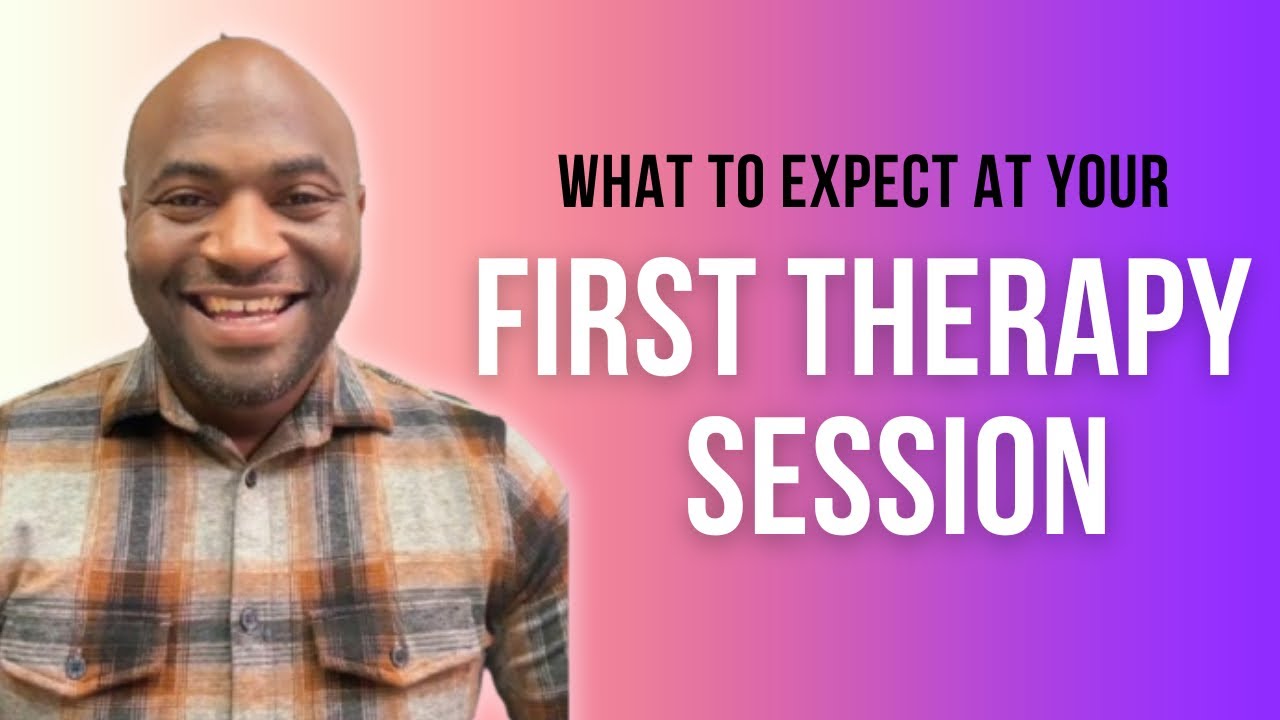 WHAT TO EXPECT AT YOUR
FIRST THERAPY SESSION